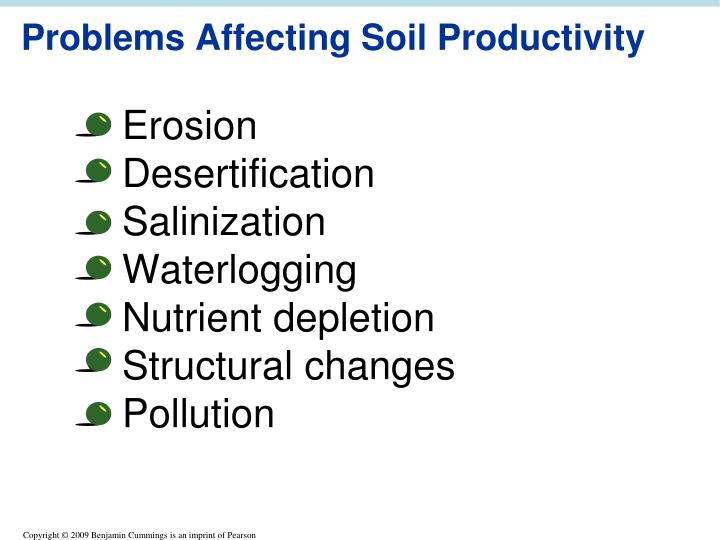 Problems Affecting Soil Productivity

Erosion
Desertification
Salinization
Waterlogging
Nutrient depletion
Structural changes
Pollution

Copyright © 2009 Benjamin Cummings is an imprint of Pearson